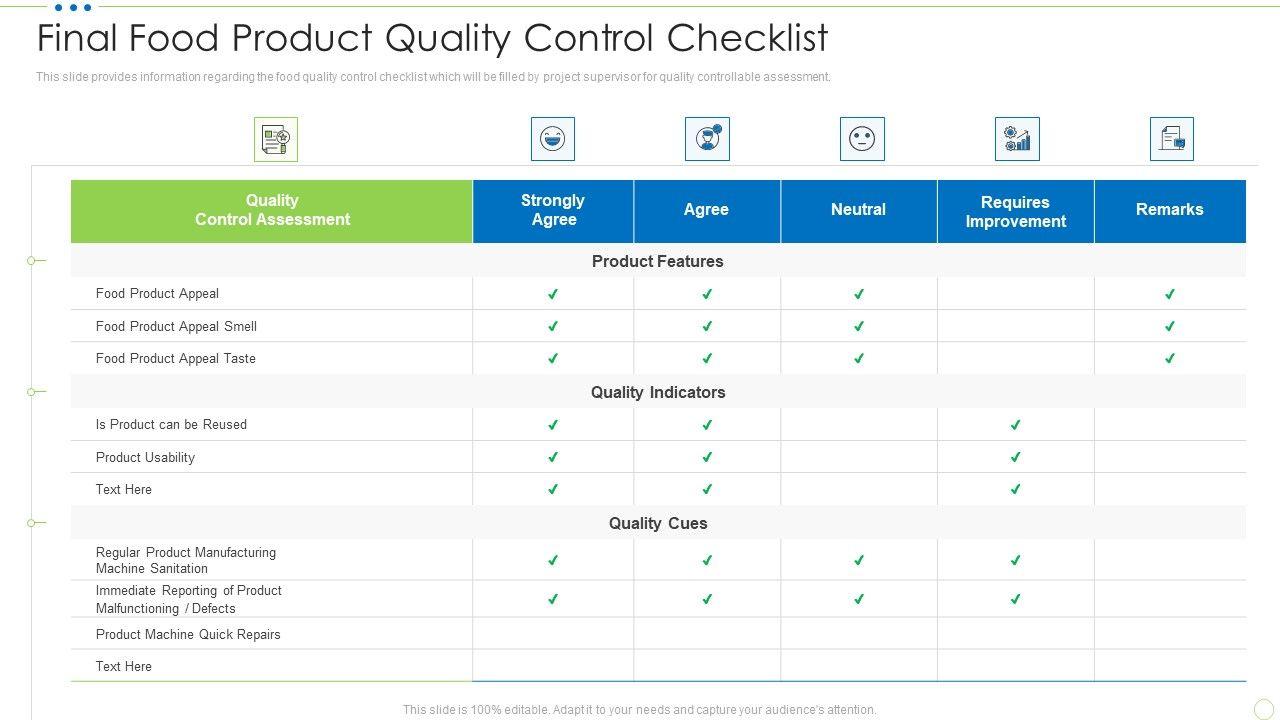 Final Food Product Quality Control Checklist

This slide provides information regarding the food quality control checklist which will be filled by project supervisor for quality controllable assessment.

| Quality Control Assessment | Strongly Agree | Agree | Neutral | Requires Improvement | Remarks |
|---|---|---|---|---|---|
| Product Features | | | | | |
| Food Product Appeal | ✓ | ✓ | ✓ | | ✓ |
| Food Product Appeal Smell | ✓ | ✓ | ✓ | | ✓ |
| Food Product Appeal Taste | ✓ | ✓ | ✓ | | ✓ |
| Quality Indicators | | | | | |
| Is Product can be Reused | ✓ | ✓ | | ✓ | |
| Product Usability | ✓ | ✓ | | ✓ | |
| Text Here | ✓ | ✓ | | ✓ | |
| Quality Cues | | | | | |
| Regular Product Manufacturing Machine Sanitation | ✓ | ✓ | ✓ | ✓ | |
| Immediate Reporting of Product Malfunctioning / Defects | ✓ | ✓ | ✓ | ✓ | |
| Product Machine Quick Repairs | | | | | |
| Text Here | | | | | |

This slide is 100% editable. Adapt it to your needs and capture your audience's attention.